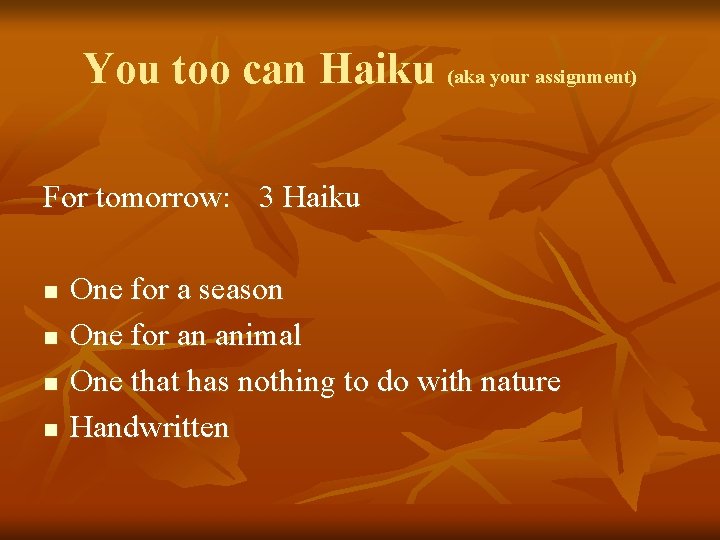 You too can Haiku (aka your assignment)

For tomorrow: 3 Haiku

- One for a season
- One for an animal
- One that has nothing to do with nature
- Handwritten